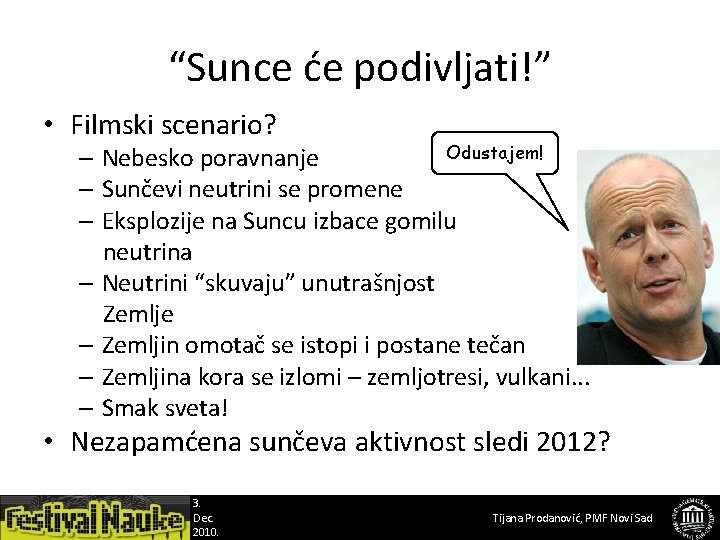 “Sunce će podivljati!”

• Filmski scenario?
  – Nebesko poravnanje
  – Sunčevi neutrini se promene
  – Eksplozije na Suncu izbace gomilu neutrina
  – Neutrini “skuvaju” unutrašnjost Zemlje
  – Zemljin omotač se istopi i postane tečan
  – Zemljina kora se izlomi – zemljotresi, vulkani...
  – Smak sveta!
• Nezapamćena sunčeva aktivnost sledi 2012?

Odustajem!

Festival Nauke

3. Dec 2010.

Tijana Prodanović, PMF Novi Sad